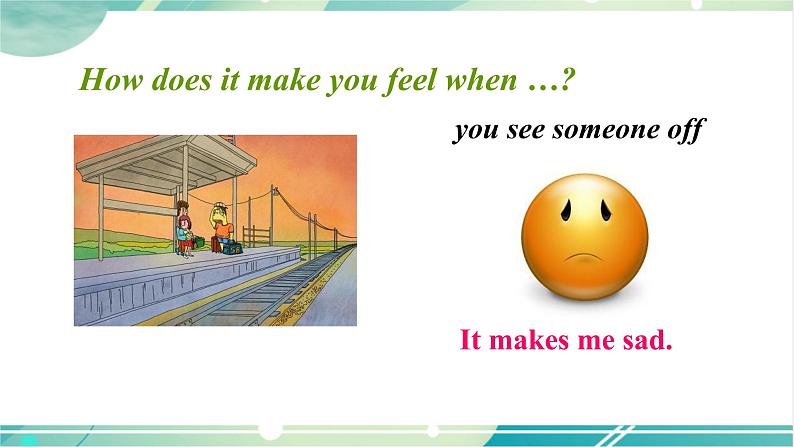 How does it make you feel when …?

you see someone off

It makes me sad.